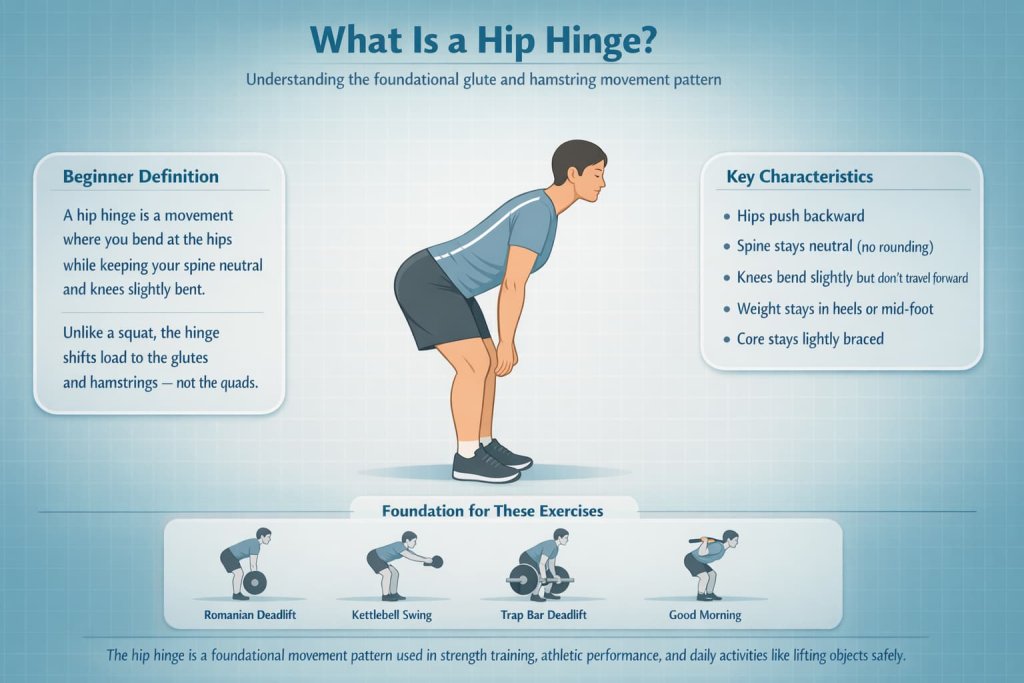 What Is a Hip Hinge?

Understanding the foundational glute and hamstring movement pattern

Beginner Definition

A hip hinge is a movement where you bend at the hips while keeping your spine neutral and knees slightly bent.

Unlike a squat, the hinge shifts load to the glutes and hamstrings — not the quads.

Key Characteristics

• Hips push backward
• Spine stays neutral (no rounding)
• Knees bend slightly but don't travel forward
• Weight stays in heels or mid-foot
• Core stays lightly braced

Foundation for These Exercises

Romanian Deadlift
Kettlebell Swing
Trap Bar Deadlift
Good Morning

The hip hinge is a foundational movement pattern used in strength training, athletic performance, and daily activities like lifting objects safely.